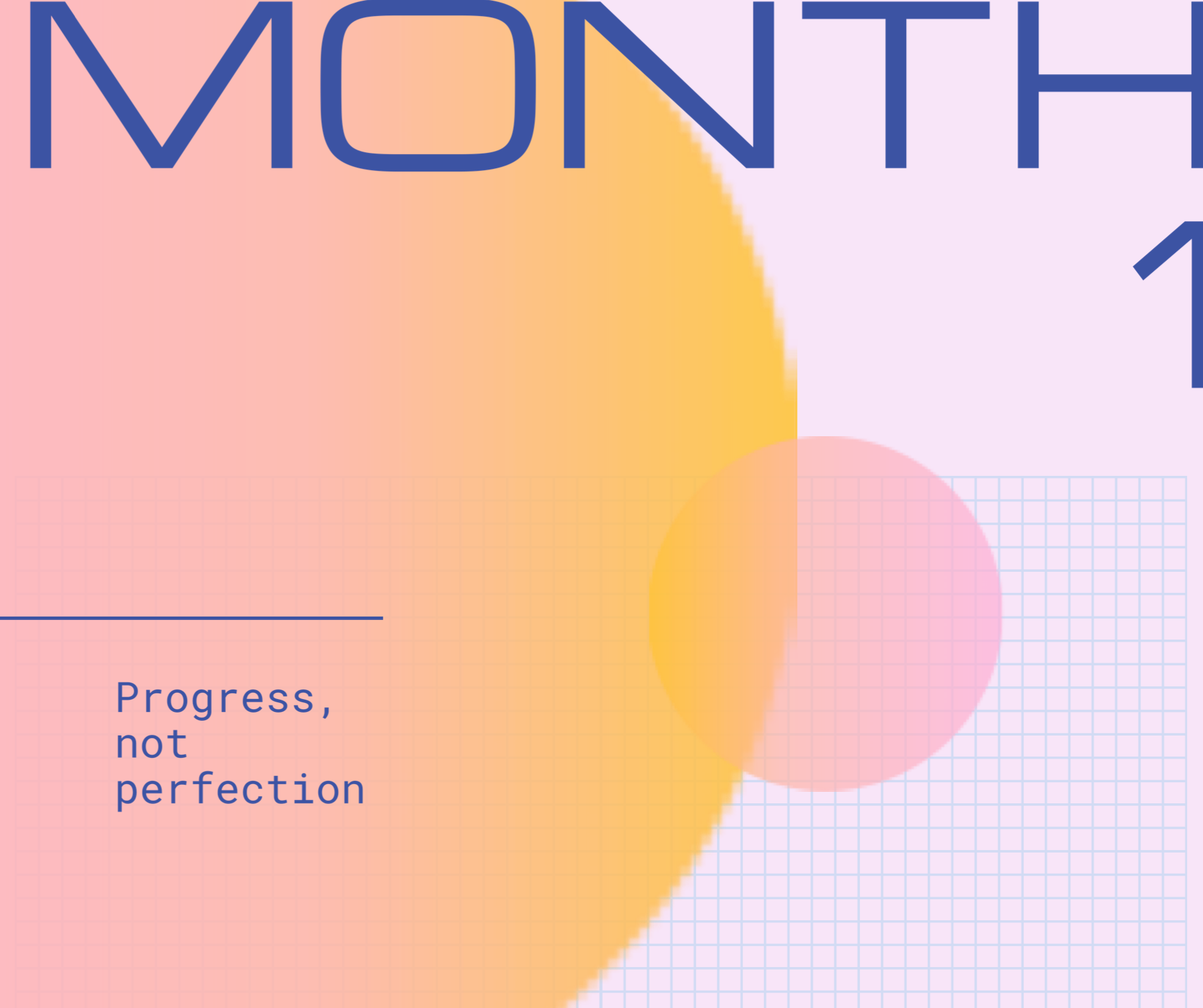 MONTH
1

Progress,
not
perfection